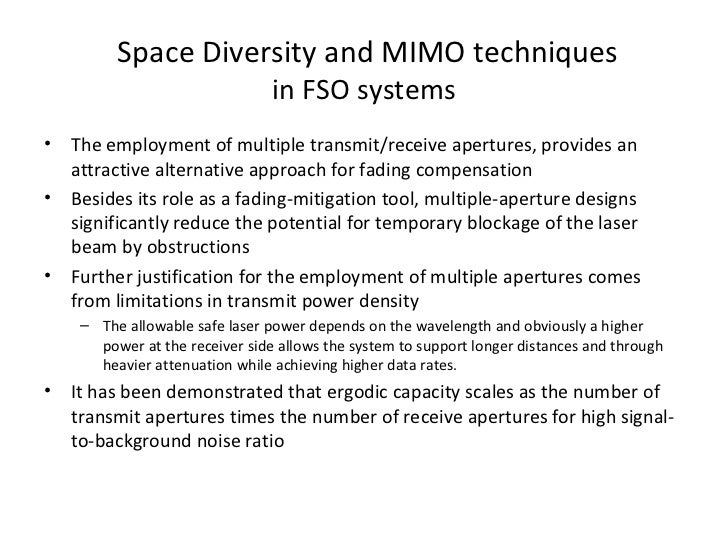 Space Diversity and MIMO techniques in FSO systems

• The employment of multiple transmit/receive apertures, provides an attractive alternative approach for fading compensation

• Besides its role as a fading-mitigation tool, multiple-aperture designs significantly reduce the potential for temporary blockage of the laser beam by obstructions

• Further justification for the employment of multiple apertures comes from limitations in transmit power density

– The allowable safe laser power depends on the wavelength and obviously a higher power at the receiver side allows the system to support longer distances and through heavier attenuation while achieving higher data rates.

• It has been demonstrated that ergodic capacity scales as the number of transmit apertures times the number of receive apertures for high signal-to-background noise ratio